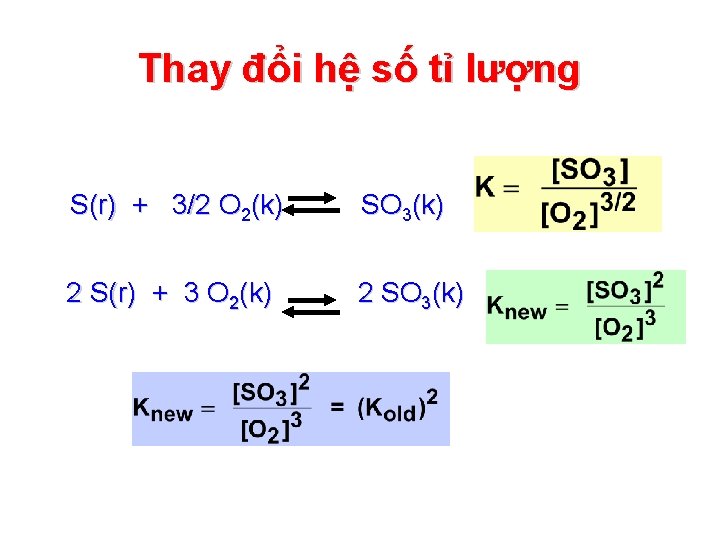 Thay đổi hệ số tỉ lượng

$S(r) + 3/2\ O_2(k) \rightleftharpoons SO_3(k)$

$K = \frac{[SO_3]}{[O_2]^{3/2}}$

$2\ S(r) + 3\ O_2(k) \rightleftharpoons 2\ SO_3(k)$

$K_{new} = \frac{[SO_3]^2}{[O_2]^3}$

$K_{new} = \frac{[SO_3]^2}{[O_2]^3} = (K_{old})^2$